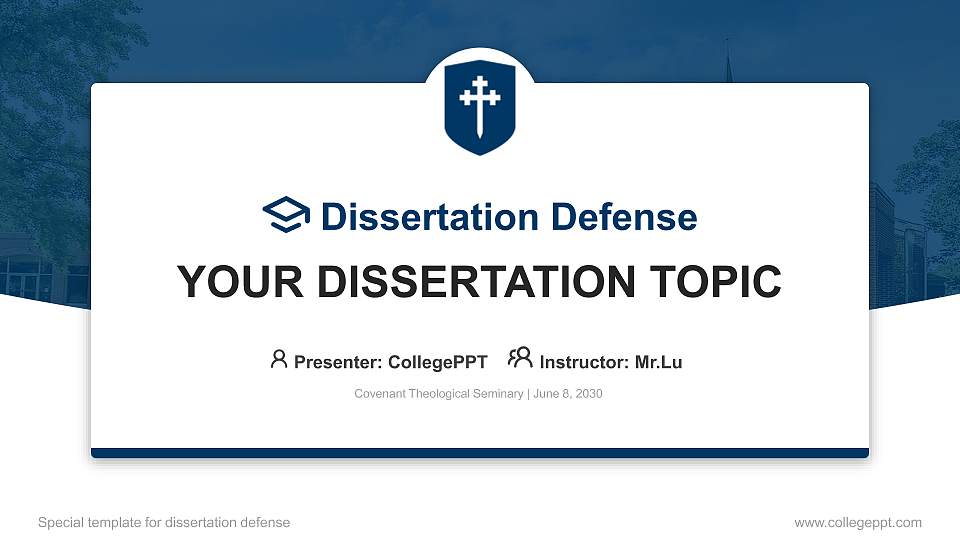 Dissertation Defense

YOUR DISSERTATION TOPIC

Presenter: CollegePPT Instructor: Mr.Lu

Covenant Theological Seminary | June 8, 2030

Special template for dissertation defense

www.collegeppt.com